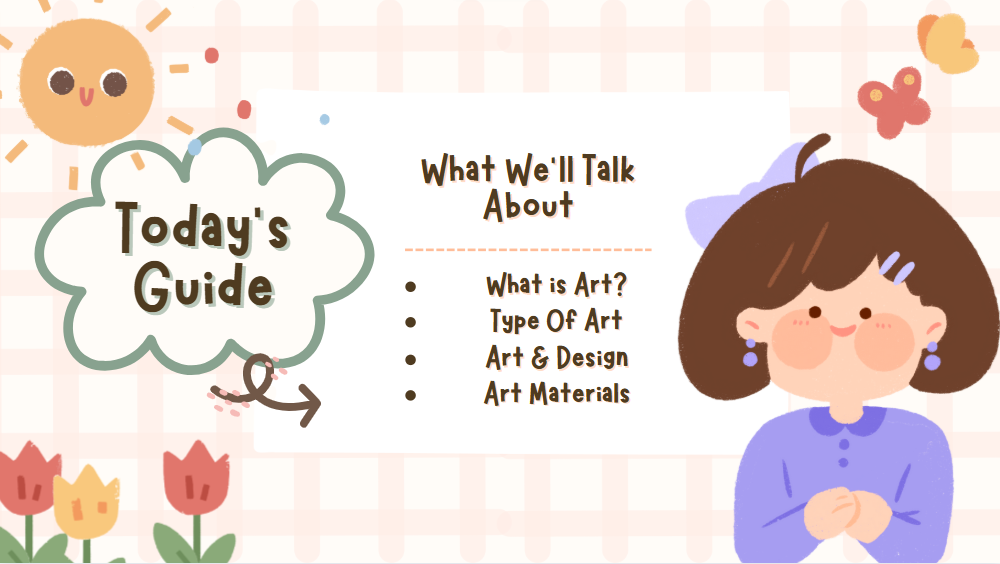 Today's Guide

What We'll Talk About

- What is Art?
- Type Of Art
- Art & Design
- Art Materials